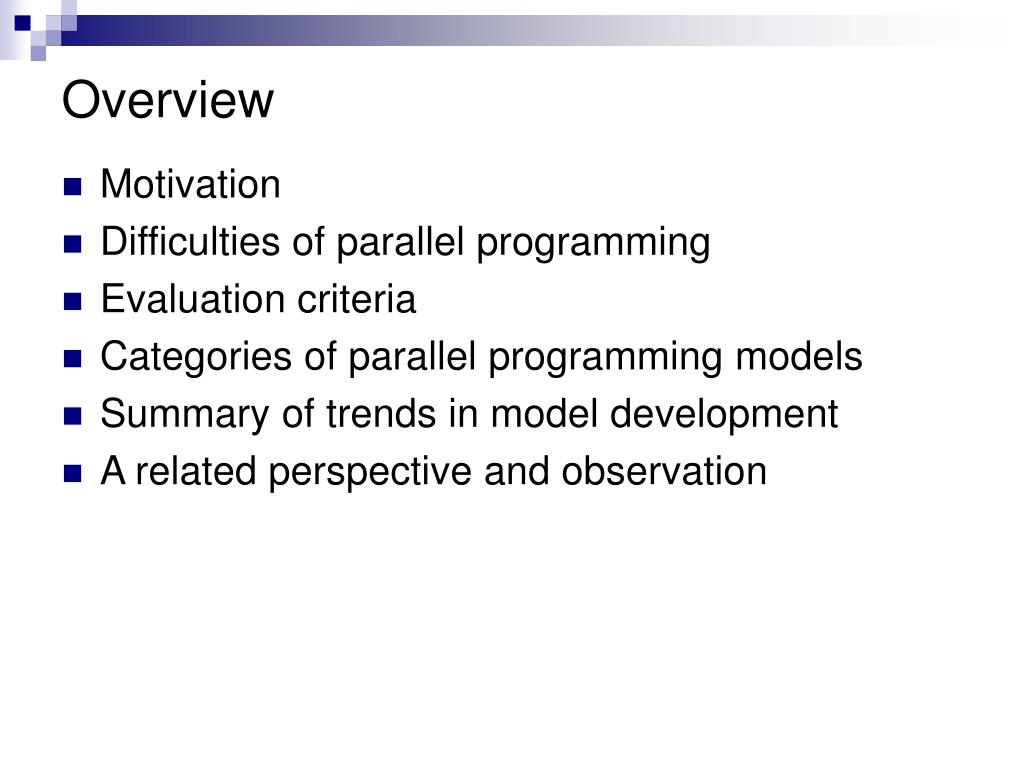 Overview

- Motivation
- Difficulties of parallel programming
- Evaluation criteria
- Categories of parallel programming models
- Summary of trends in model development
- A related perspective and observation